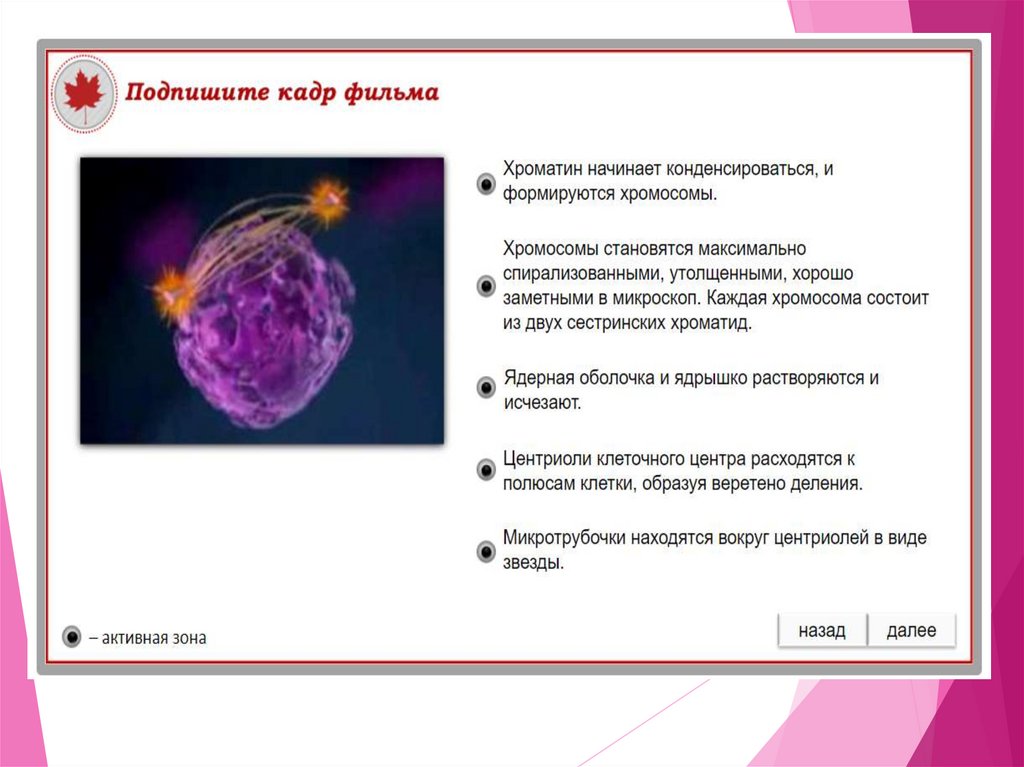 Подпишите кадр фильма

Хроматин начинает конденсироваться, и формируются хромосомы.

Хромосомы становятся максимально спирализованными, утолщенными, хорошо заметными в микроскоп. Каждая хромосома состоит из двух сестринских хроматид.

Ядерная оболочка и ядрышко растворяются и исчезают.

Центриоли клеточного центра расходятся к полюсам клетки, образуя веретено деления.

Микротрубочки находятся вокруг центриолей в виде звезды.

– активная зона

назад

далее